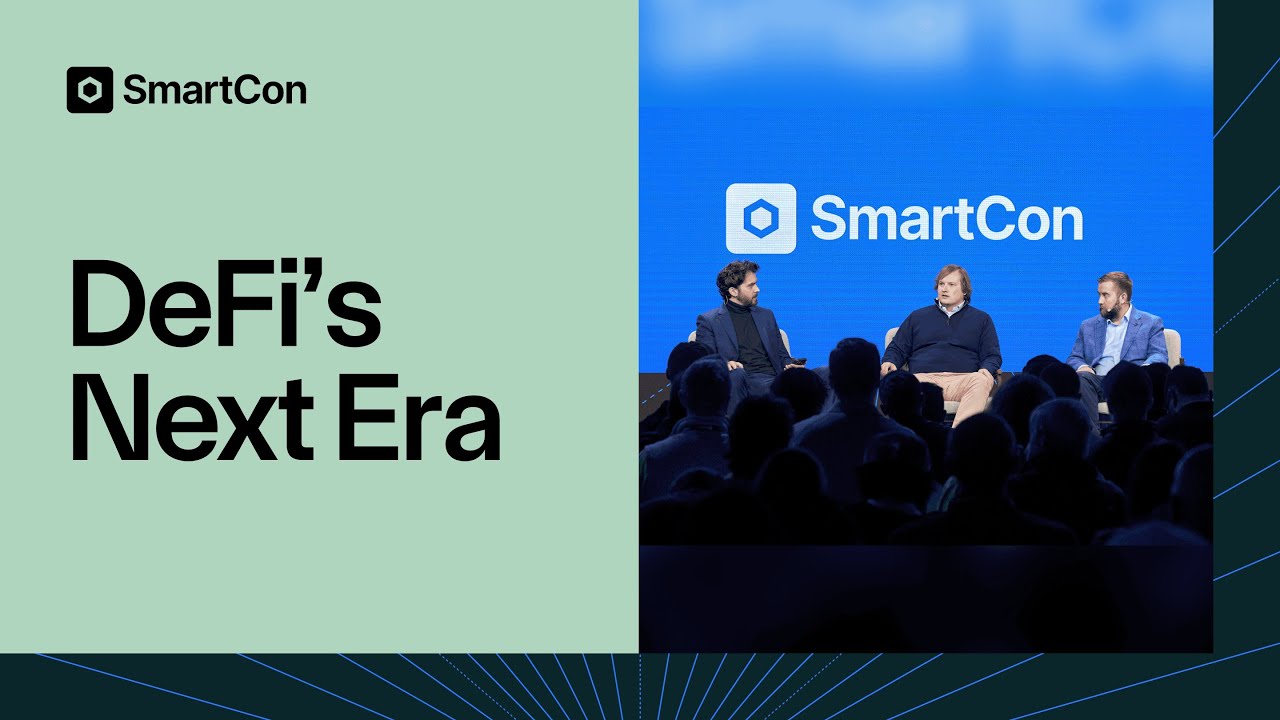 SmartCon

DeFi's Next Era

SmartCon